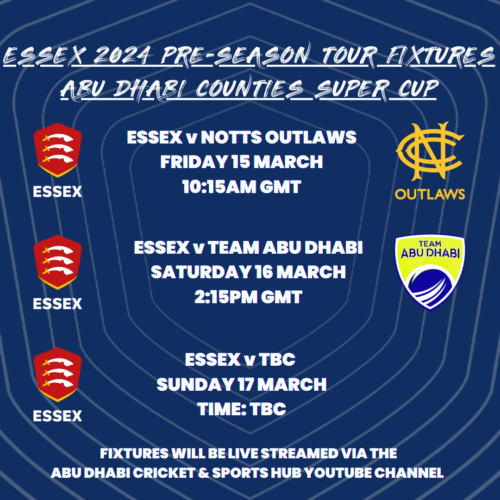 ESSEX 2024 PRE-SEASON TOUR FIXTURES
ABU DHABI COUNTIES SUPER CUP

ESSEX

ESSEX v NOTTS OUTLAWS
FRIDAY 15 MARCH
10:15AM GMT

OUTLAWS

ESSEX

ESSEX v TEAM ABU DHABI
SATURDAY 16 MARCH
2:15PM GMT

TEAM
ABU DHABI

ESSEX

ESSEX v TBC
SUNDAY 17 MARCH
TIME: TBC

FIXTURES WILL BE LIVE STREAMED VIA THE
ABU DHABI CRICKET & SPORTS HUB YOUTUBE CHANNEL